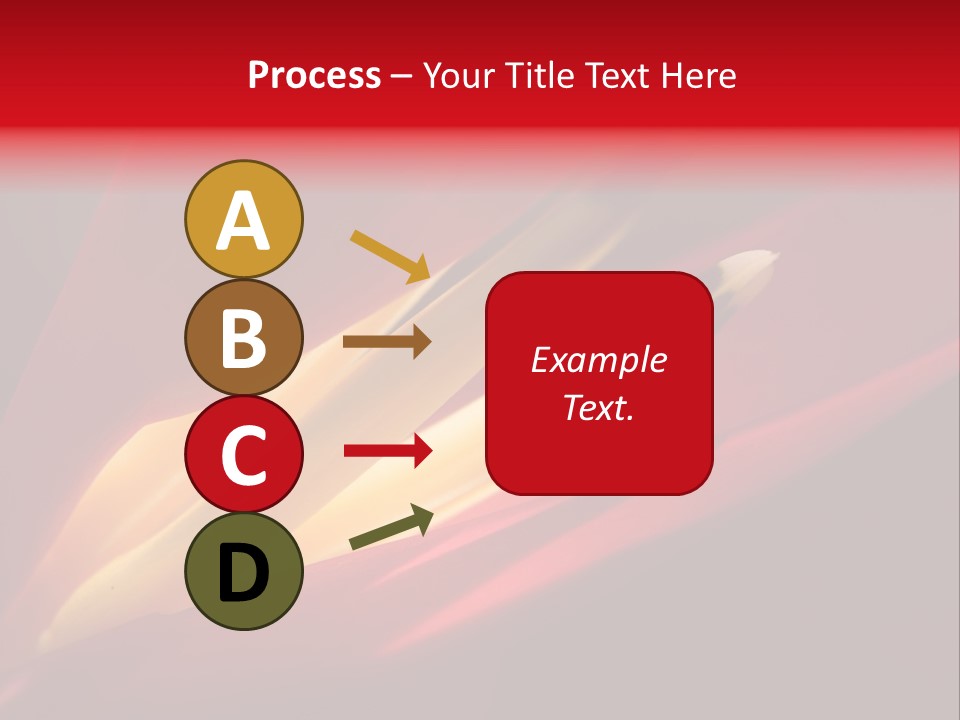 Process – Your Title Text Here

A

B

C

D

Example Text.